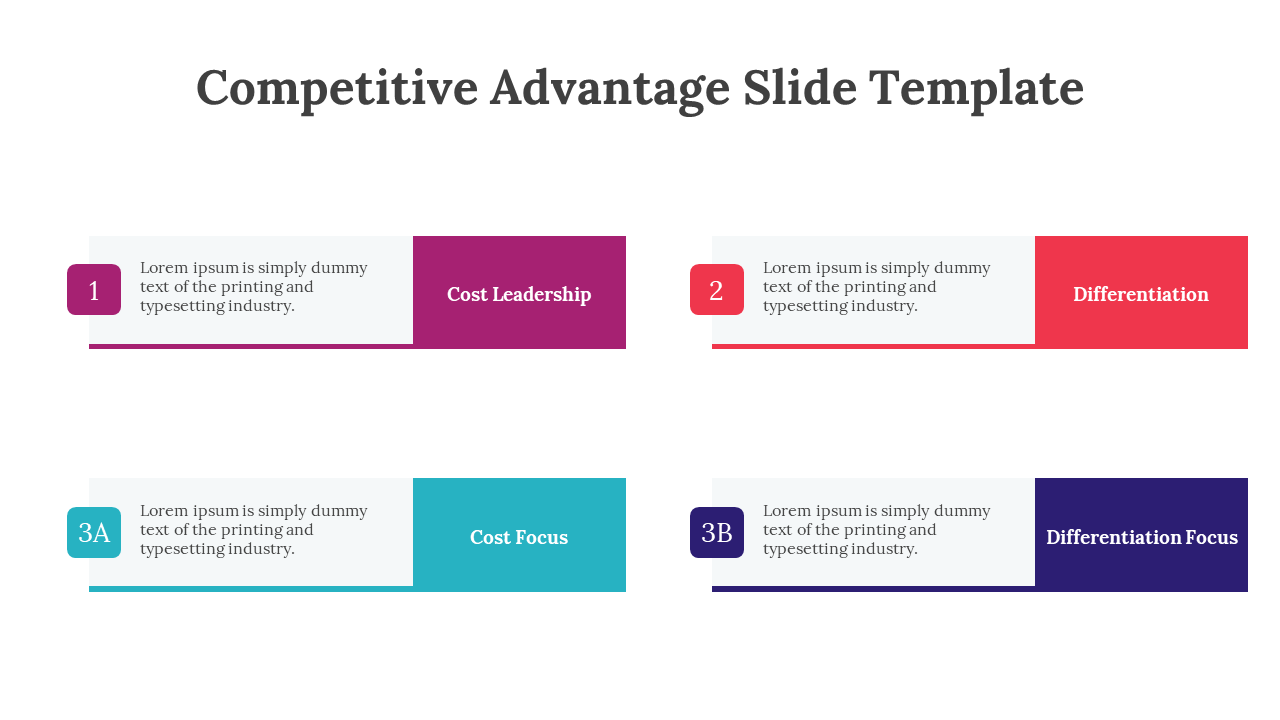 Competitive Advantage Slide Template

1

Lorem ipsum is simply dummy text of the printing and typesetting industry.

Cost Leadership

2

Lorem ipsum is simply dummy text of the printing and typesetting industry.

Differentiation

3A

Lorem ipsum is simply dummy text of the printing and typesetting industry.

Cost Focus

3B

Lorem ipsum is simply dummy text of the printing and typesetting industry.

Differentiation Focus